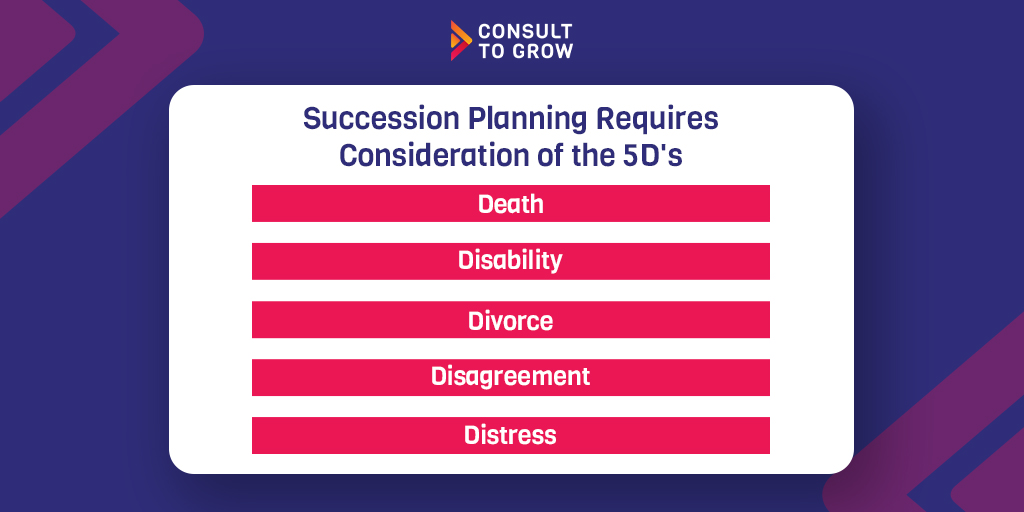 CONSULT TO GROW

Succession Planning Requires Consideration of the 5D's

Death

Disability

Divorce

Disagreement

Distress